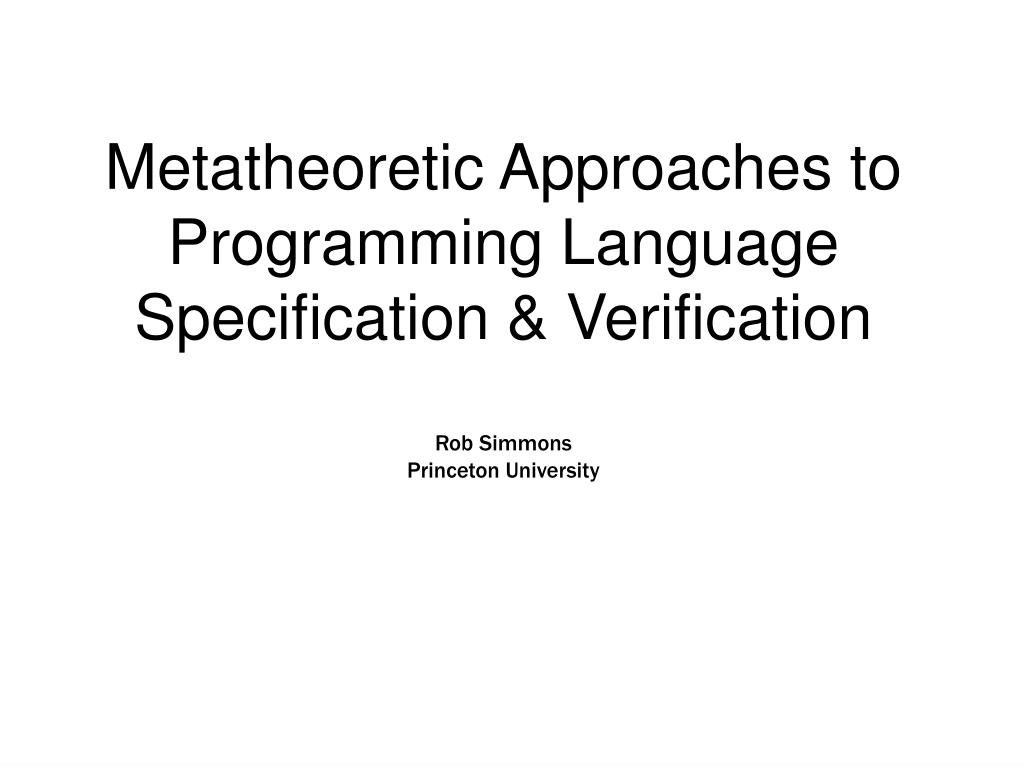 Metatheoretic Approaches to Programming Language Specification & Verification

Rob Simmons
Princeton University